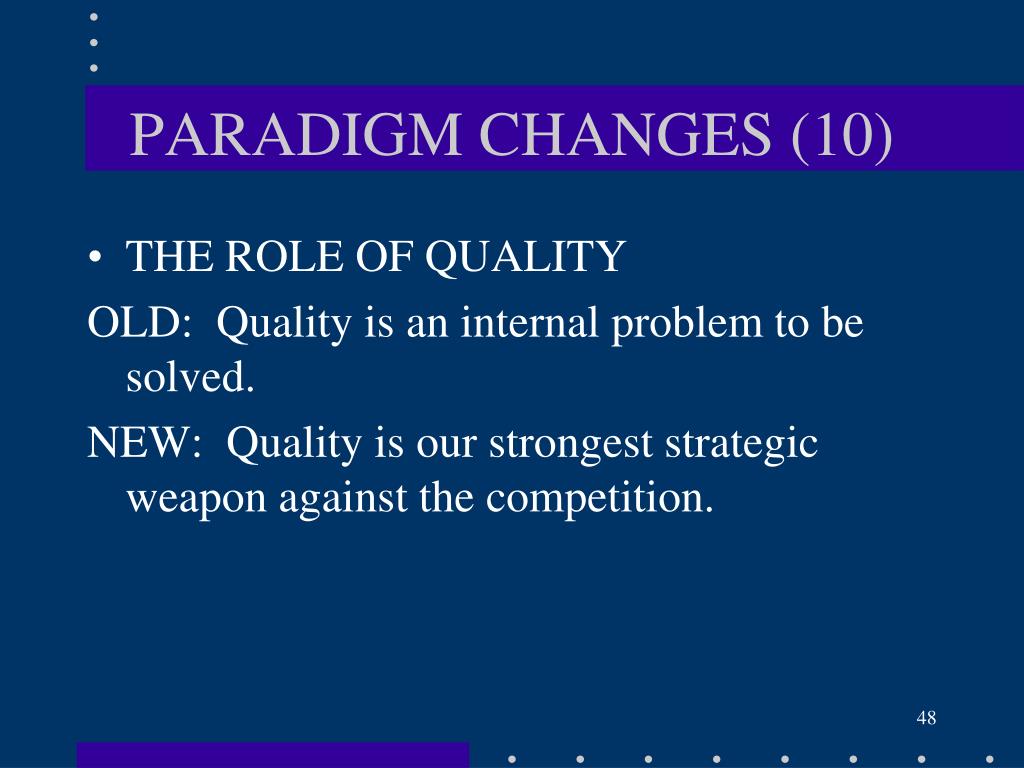 PARADIGM CHANGES (10)

• THE ROLE OF QUALITY

OLD: Quality is an internal problem to be solved.

NEW: Quality is our strongest strategic weapon against the competition.

48